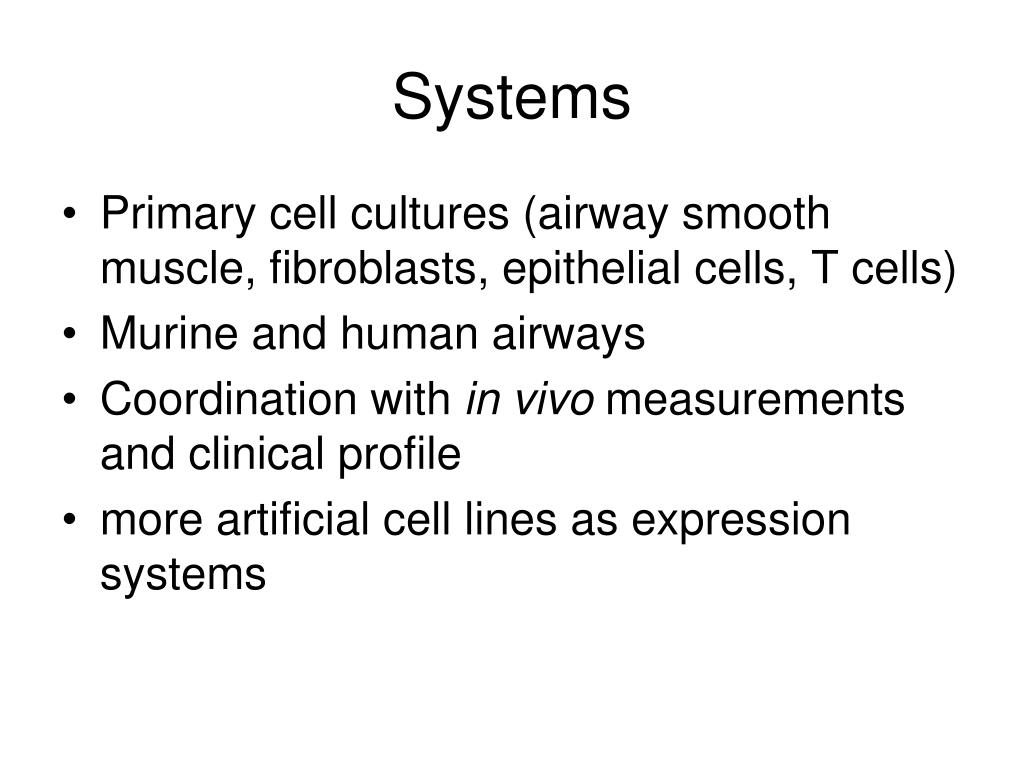 Systems

• Primary cell cultures (airway smooth muscle, fibroblasts, epithelial cells, T cells)
• Murine and human airways
• Coordination with in vivo measurements and clinical profile
• more artificial cell lines as expression systems